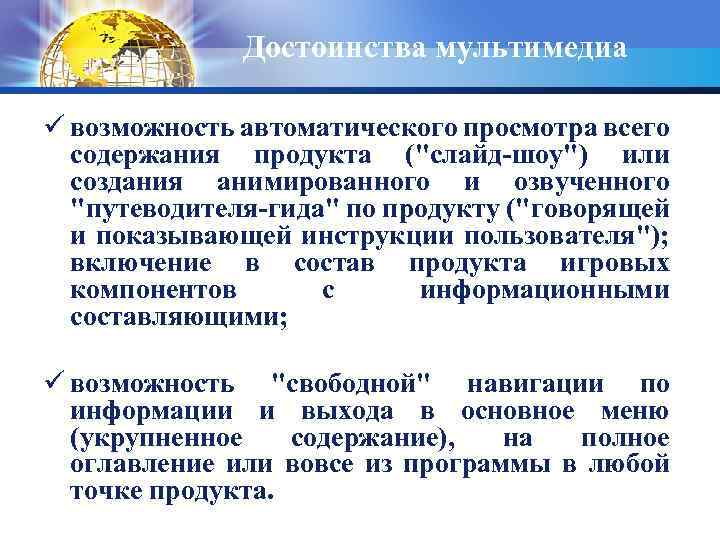 Достоинства мультимедиа

✓ возможность автоматического просмотра всего содержания продукта ("слайд-шоу") или создания анимированного и озвученного "путеводителя-гида" по продукту ("говорящей и показывающей инструкции пользователя"); включение в состав продукта игровых компонентов с информационными составляющими;

✓ возможность "свободной" навигации по информации и выхода в основное меню (укрупненное содержание), на полное оглавление или вовсе из программы в любой точке продукта.